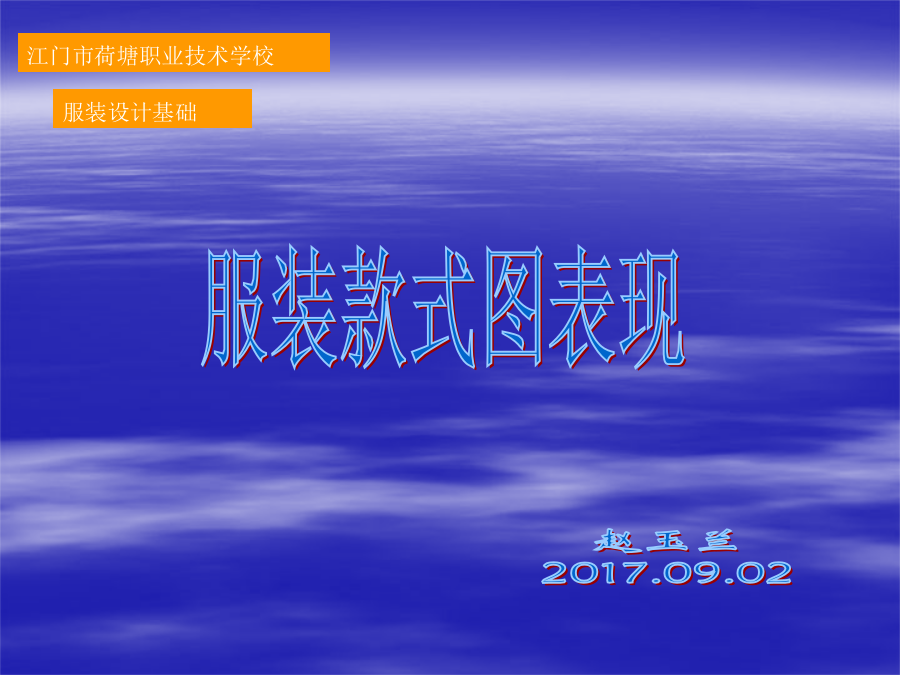 江门市荷塘职业技术学校

服装设计基础

服装款式图表现

赵玉兰
2017.09.02